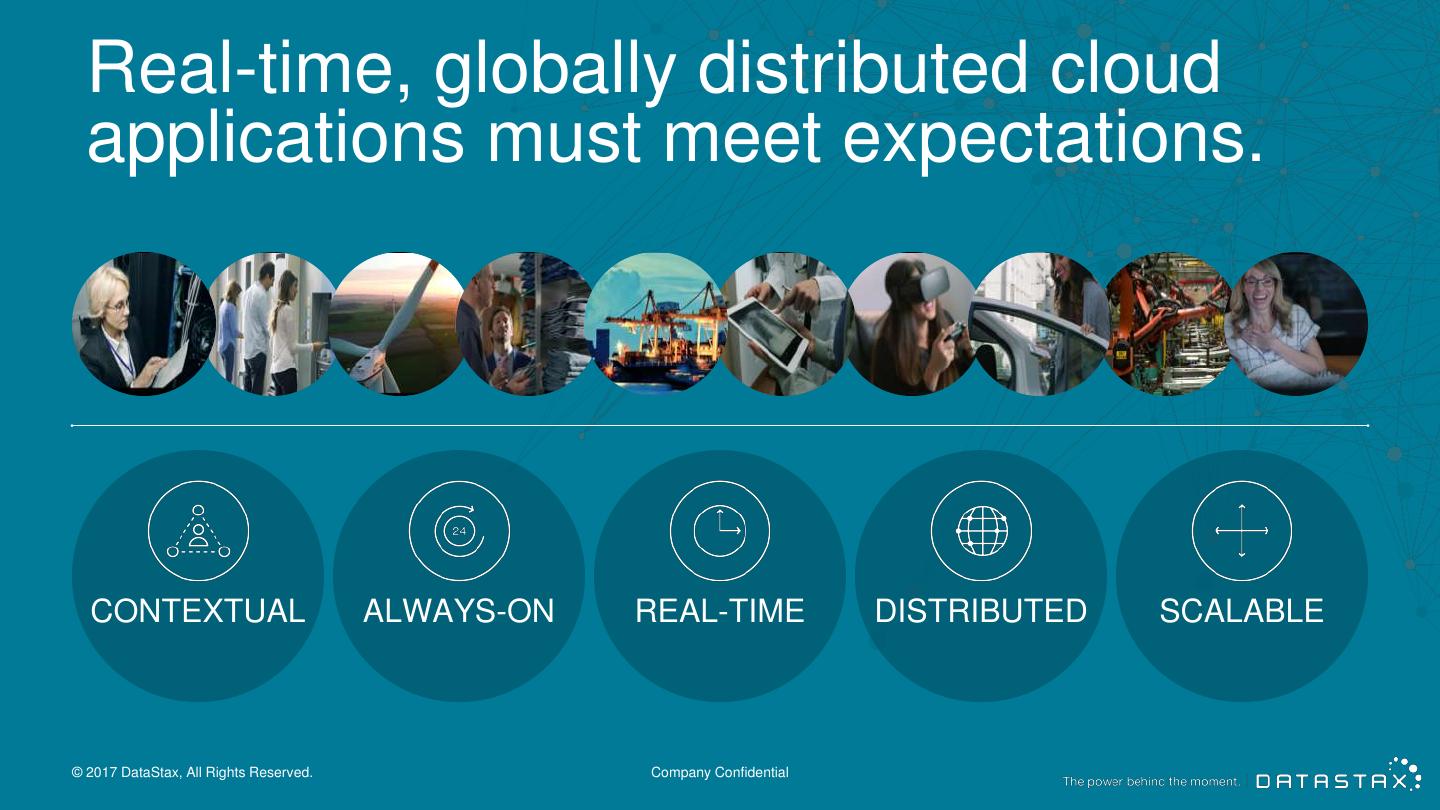 Real-time, globally distributed cloud applications must meet expectations.

24

CONTEXTUAL ALWAYS-ON REAL-TIME DISTRIBUTED SCALABLE

© 2017 DataStax, All Rights Reserved.

Company Confidential

The power behind the moment. DATASTAX